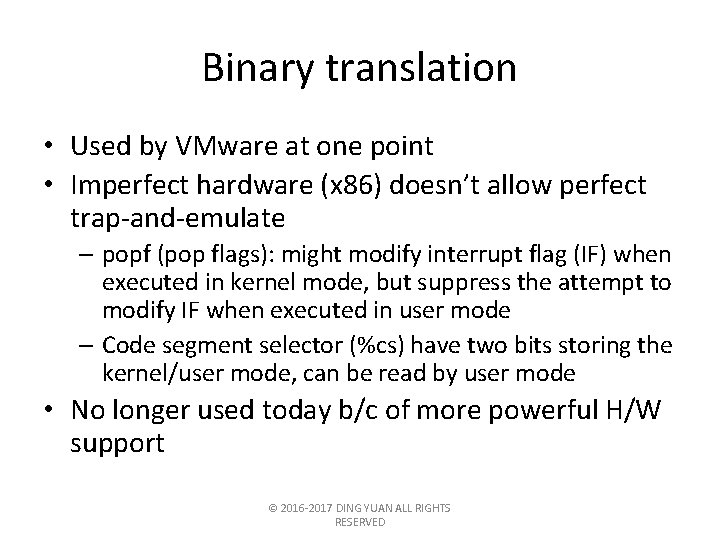 Binary translation

• Used by VMware at one point
• Imperfect hardware (x86) doesn't allow perfect trap-and-emulate
  – popf (pop flags): might modify interrupt flag (IF) when executed in kernel mode, but suppress the attempt to modify IF when executed in user mode
  – Code segment selector (%cs) have two bits storing the kernel/user mode, can be read by user mode
• No longer used today b/c of more powerful H/W support

© 2016-2017 DING YUAN ALL RIGHTS RESERVED